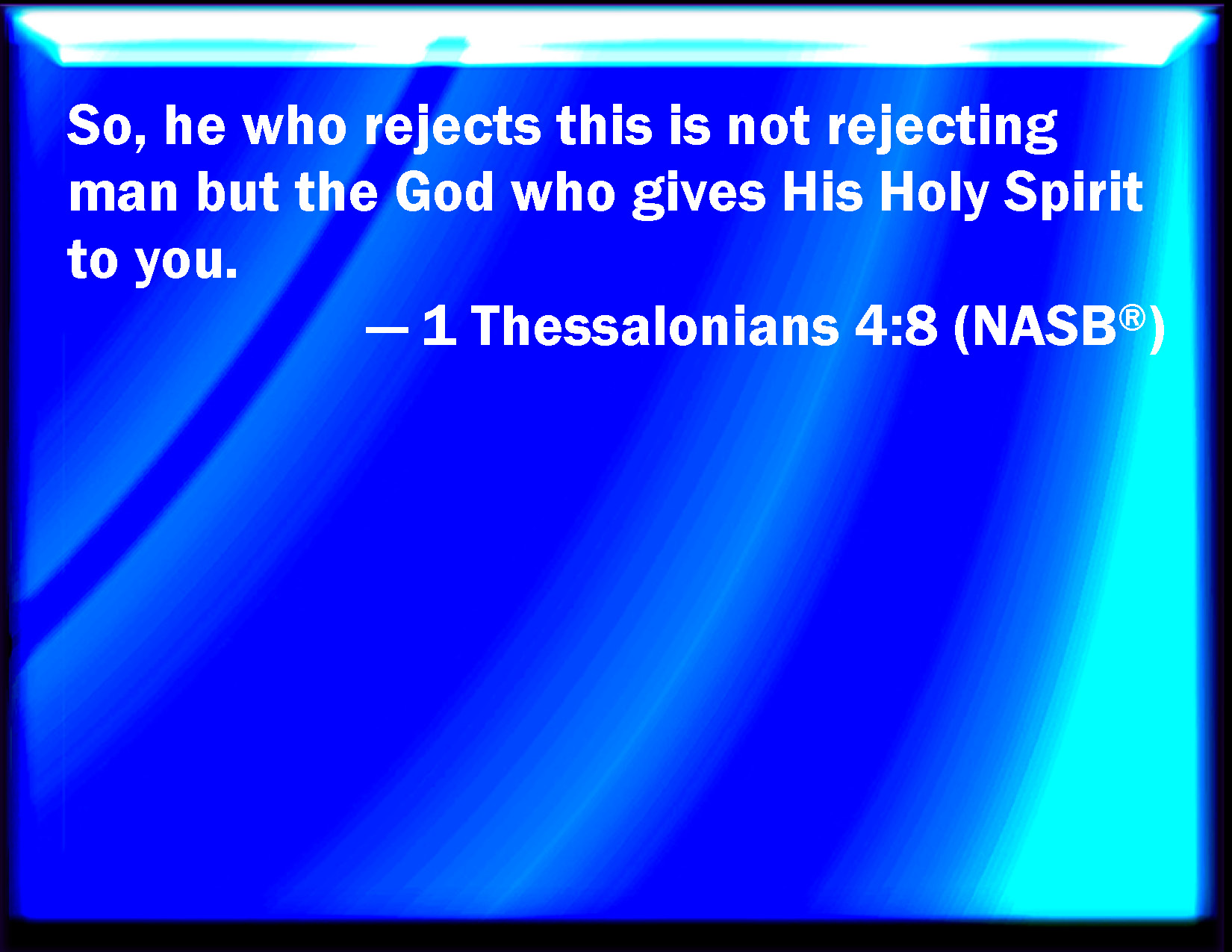 So, he who rejects this is not rejecting man but the God who gives His Holy Spirit to you.

— 1 Thessalonians 4:8 (NASB®)